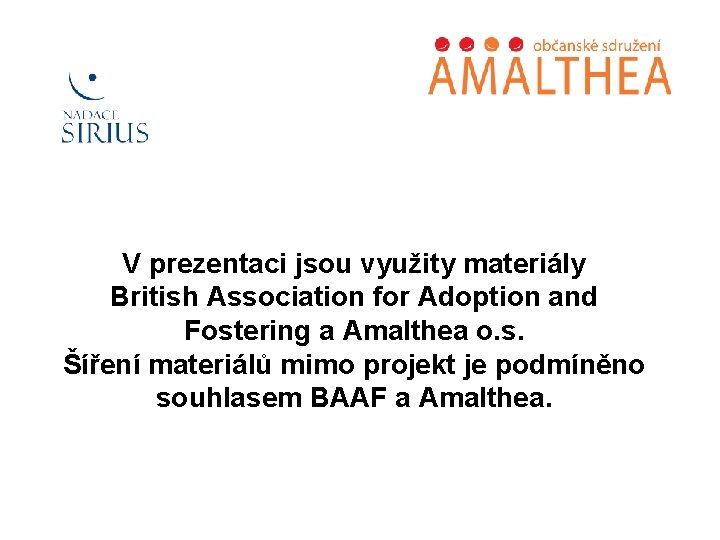 NADACE SIRIUS

občanské sdružení AMALTHEA

V prezentaci jsou využity materiály British Association for Adoption and Fostering a Amalthea o.s.
Šíření materiálů mimo projekt je podmíněno souhlasem BAAF a Amalthea.